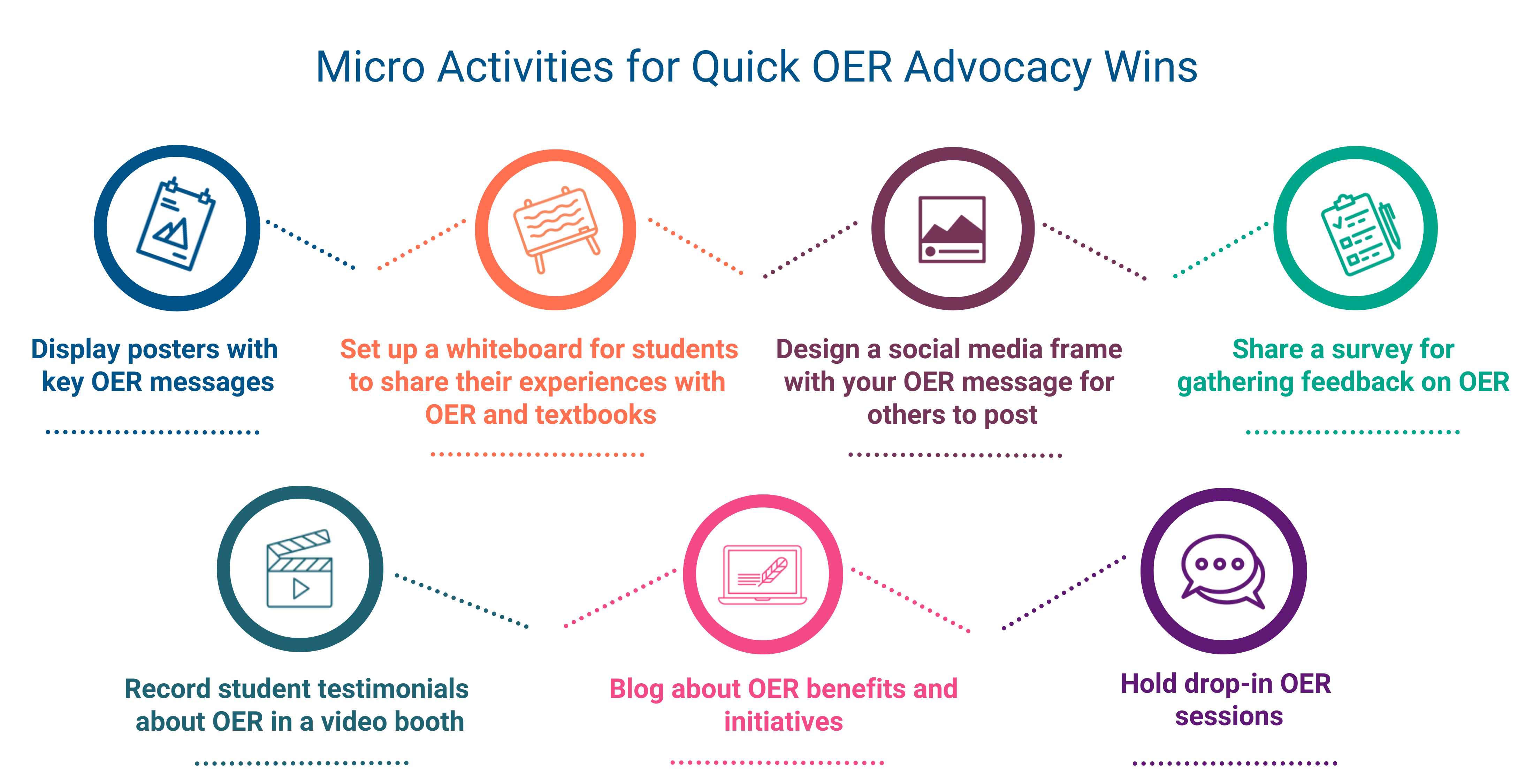 Micro Activities for Quick OER Advocacy Wins

Display posters with key OER messages

Set up a whiteboard for students to share their experiences with OER and textbooks

Design a social media frame with your OER message for others to post

Share a survey for gathering feedback on OER

Record student testimonials about OER in a video booth

Blog about OER benefits and initiatives

Hold drop-in OER sessions